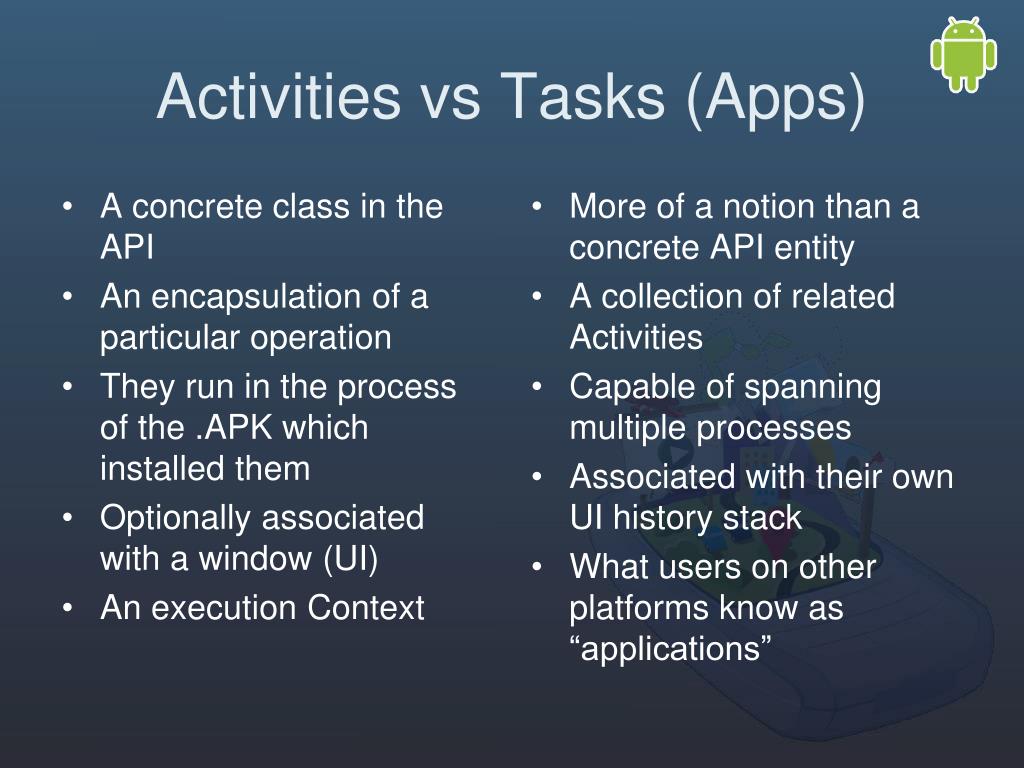 Activities vs Tasks (Apps)

• A concrete class in the API
• An encapsulation of a particular operation
• They run in the process of the .APK which installed them
• Optionally associated with a window (UI)
• An execution Context

• More of a notion than a concrete API entity
• A collection of related Activities
• Capable of spanning multiple processes
• Associated with their own UI history stack
• What users on other platforms know as “applications”